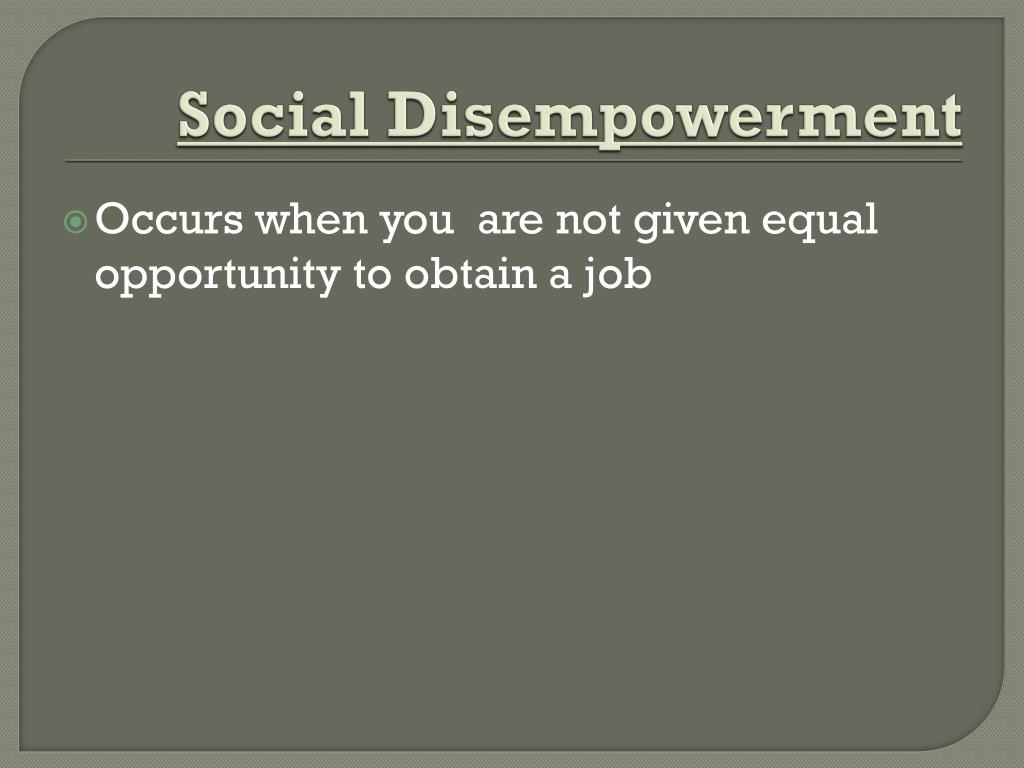 Social Disempowerment

Occurs when you  are not given equal opportunity to obtain a job